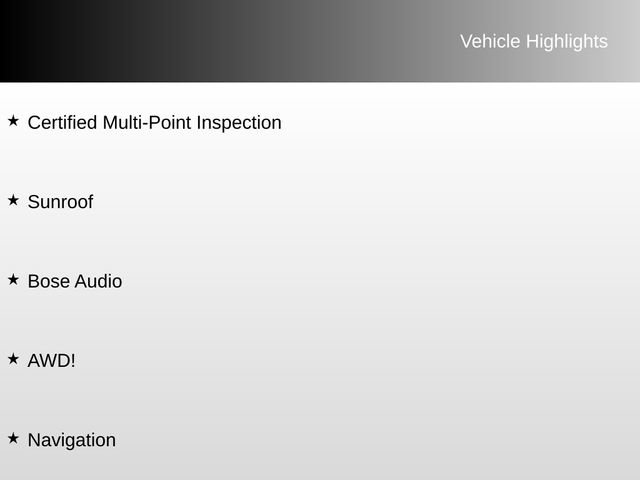 Vehicle Highlights

★ Certified Multi-Point Inspection

★ Sunroof

★ Bose Audio

★ AWD!

★ Navigation